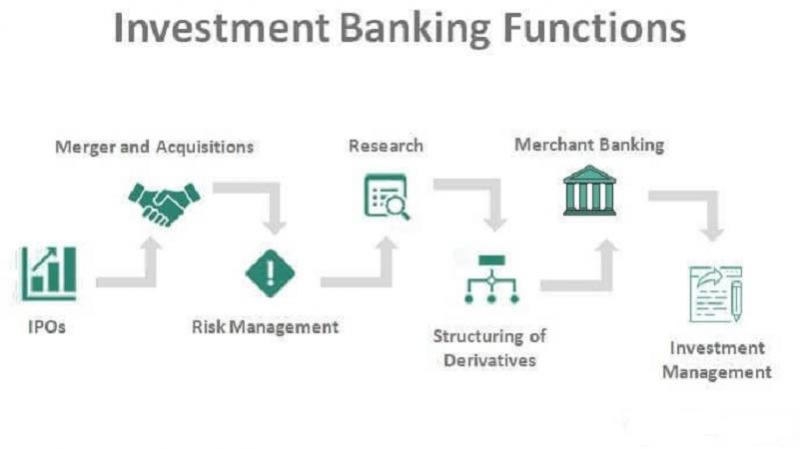 Investment Banking Functions

IPOs

Merger and Acquisitions

Risk Management

Research

Structuring of Derivatives

Merchant Banking

Investment Management